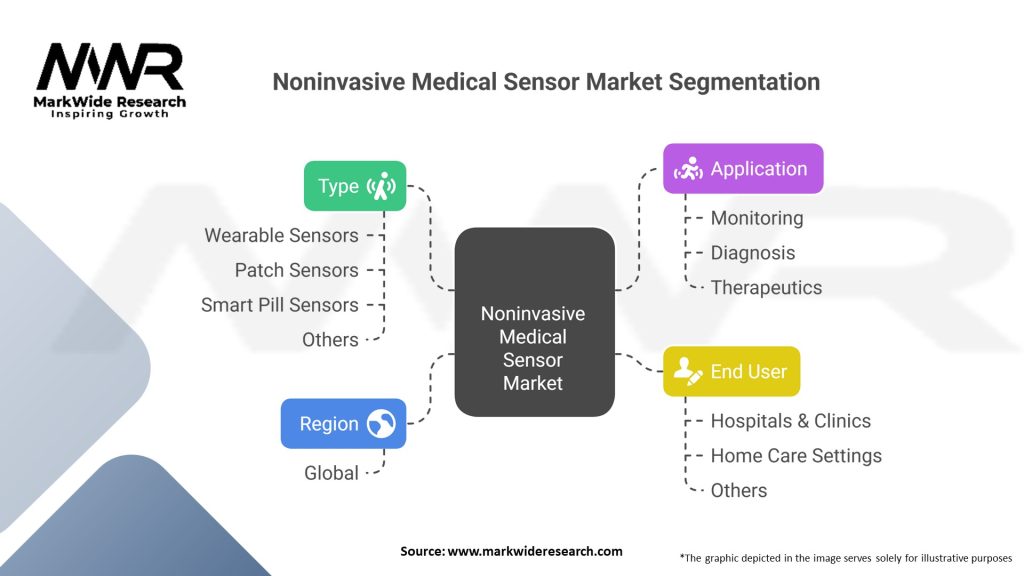 MWR
MarkWide Research
Inspiring Growth

Noninvasive Medical Sensor Market Segmentation

Type
Wearable Sensors
Patch Sensors
Smart Pill Sensors
Others

Region
Global

Noninvasive Medical Sensor Market

Application
Monitoring
Diagnosis
Therapeutics

End User
Hospitals & Clinics
Home Care Settings
Others

Source: www.markwideresearch.com

*The graphic depicted in the image serves solely for illustrative purposes